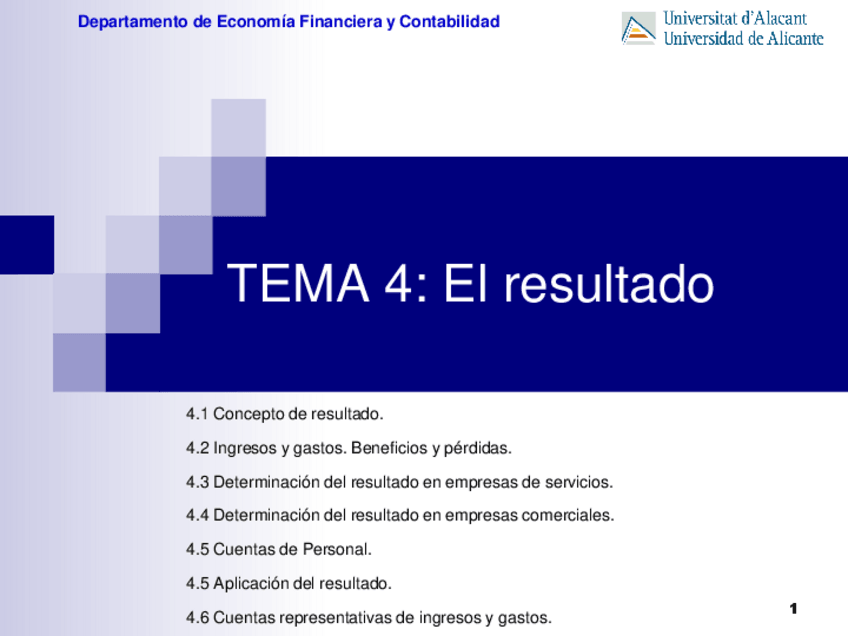 Departamento de Economía Financiera y Contabilidad

Universitat d'Alacant
Universidad de Alicante

TEMA 4: El resultado

4.1 Concepto de resultado.

4.2 Ingresos y gastos. Beneficios y pérdidas.

4.3 Determinación del resultado en empresas de servicios.

4.4 Determinación del resultado en empresas comerciales.

4.5 Cuentas de Personal.

4.5 Aplicación del resultado.

4.6 Cuentas representativas de ingresos y gastos.

1